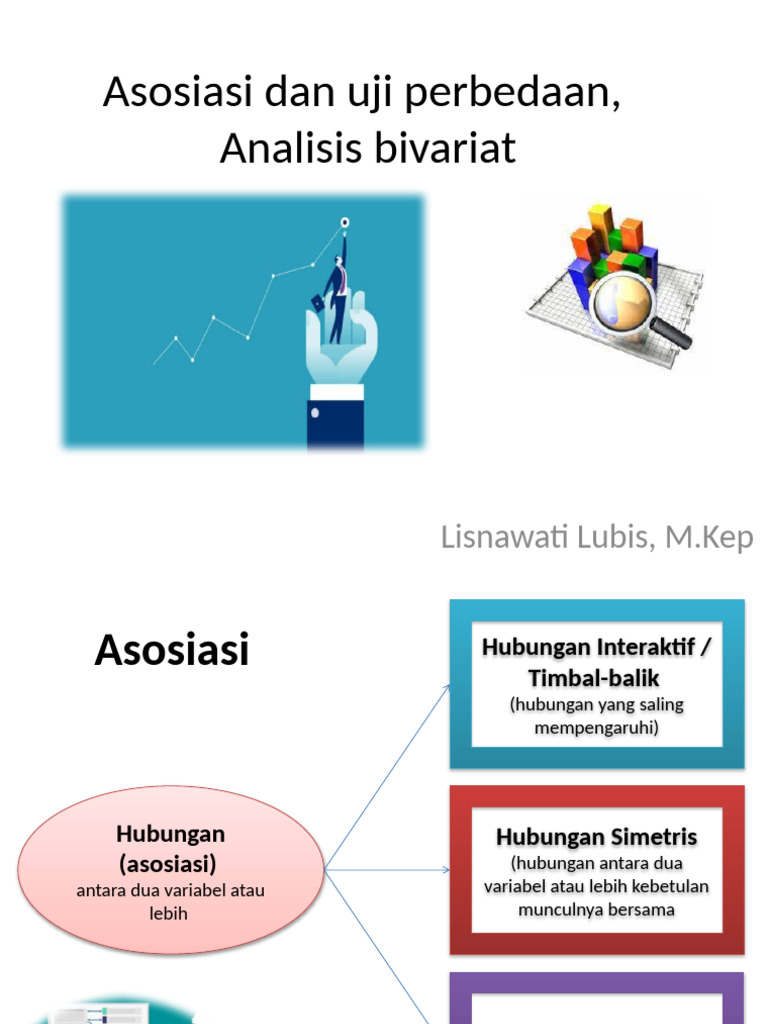 Asosiasi dan uji perbedaan, Analisis bivariat

Lisnawati Lubis, M.Kep

Asosiasi

Hubungan (asosiasi)
antara dua variabel atau lebih

Hubungan Interaktif / Timbal-balik
(hubungan yang saling mempengaruhi)

Hubungan Simetris
(hubungan antara dua variabel atau lebih kebetulan munculnya bersama